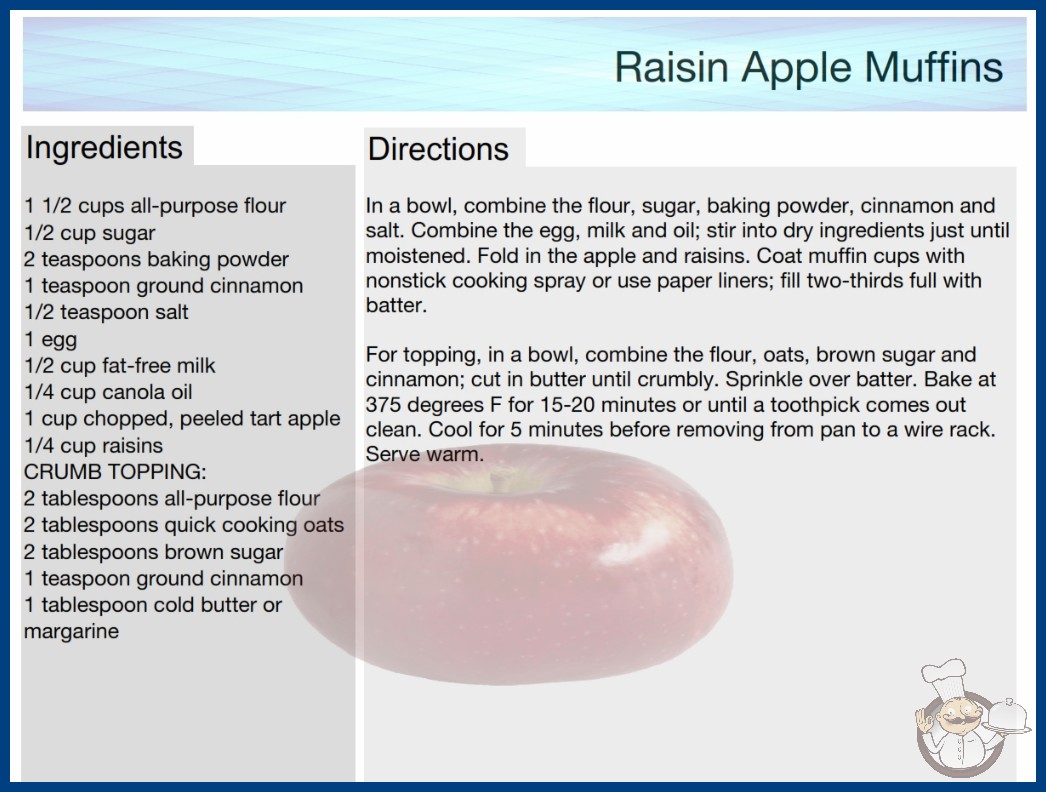 Raisin Apple Muffins

Ingredients

1 1/2 cups all-purpose flour
1/2 cup sugar
2 teaspoons baking powder
1 teaspoon ground cinnamon
1/2 teaspoon salt
1 egg
1/2 cup fat-free milk
1/4 cup canola oil
1 cup chopped, peeled tart apple
1/4 cup raisins
CRUMB TOPPING:
2 tablespoons all-purpose flour
2 tablespoons quick cooking oats
2 tablespoons brown sugar
1 teaspoon ground cinnamon
1 tablespoon cold butter or margarine

Directions

In a bowl, combine the flour, sugar, baking powder, cinnamon and salt. Combine the egg, milk and oil; stir into dry ingredients just until moistened. Fold in the apple and raisins. Coat muffin cups with nonstick cooking spray or use paper liners; fill two-thirds full with batter.

For topping, in a bowl, combine the flour, oats, brown sugar and cinnamon; cut in butter until crumbly. Sprinkle over batter. Bake at 375 degrees F for 15-20 minutes or until a toothpick comes out clean. Cool for 5 minutes before removing from pan to a wire rack. Serve warm.